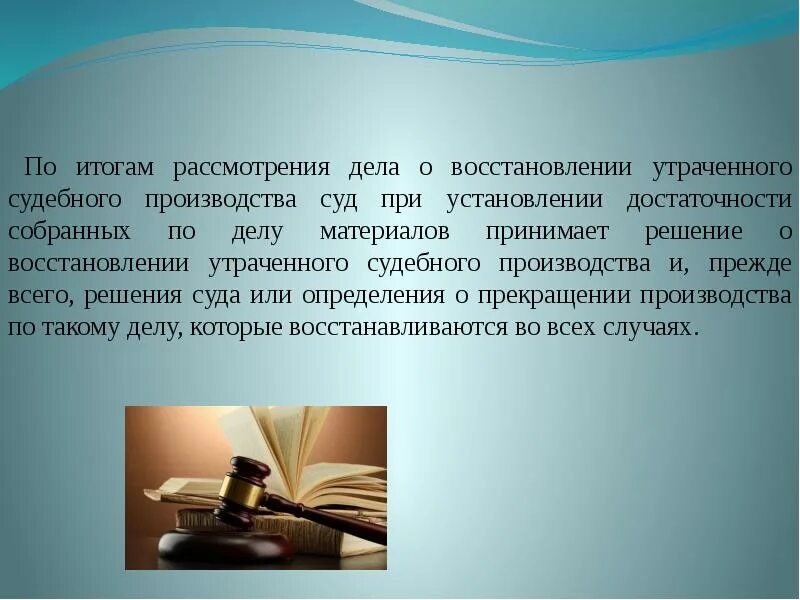 По итогам рассмотрения дела о восстановлении утраченного судебного производства суд при установлении достаточности собранных по делу материалов принимает решение о восстановлении утраченного судебного производства и, прежде всего, решения суда или определения о прекращении производства по такому делу, которые восстанавливаются во всех случаях.